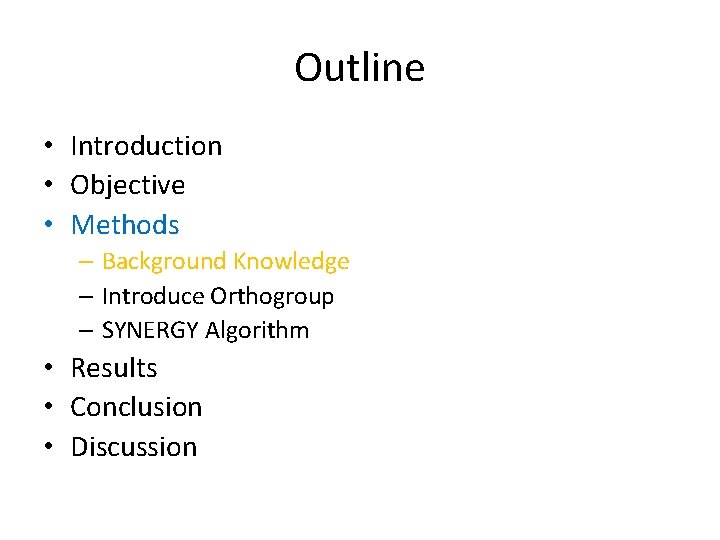 Outline

• Introduction
• Objective
• Methods
– Background Knowledge
– Introduce Orthogroup
– SYNERGY Algorithm
• Results
• Conclusion
• Discussion